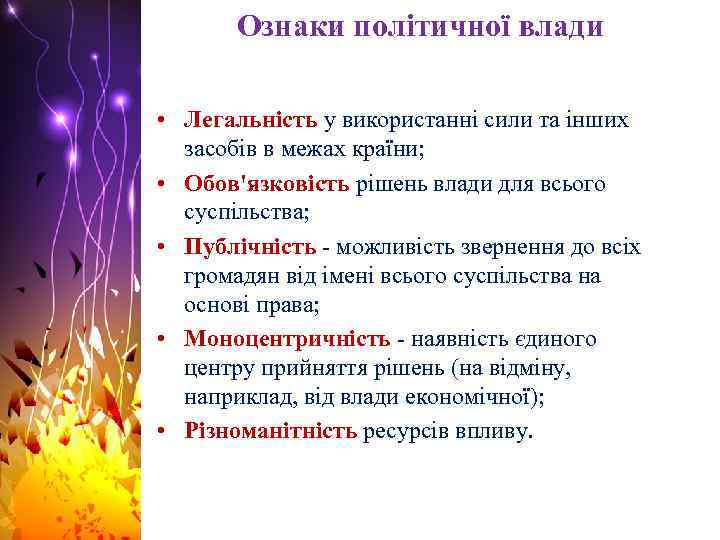 Ознаки політичної влади

• Легальність у використанні сили та інших засобів в межах країни;
• Обов'язковість рішень влади для всього суспільства;
• Публічність - можливість звернення до всіх громадян від імені всього суспільства на основі права;
• Моноцентричність - наявність єдиного центру прийняття рішень (на відміну, наприклад, від влади економічної);
• Різноманітність ресурсів впливу.